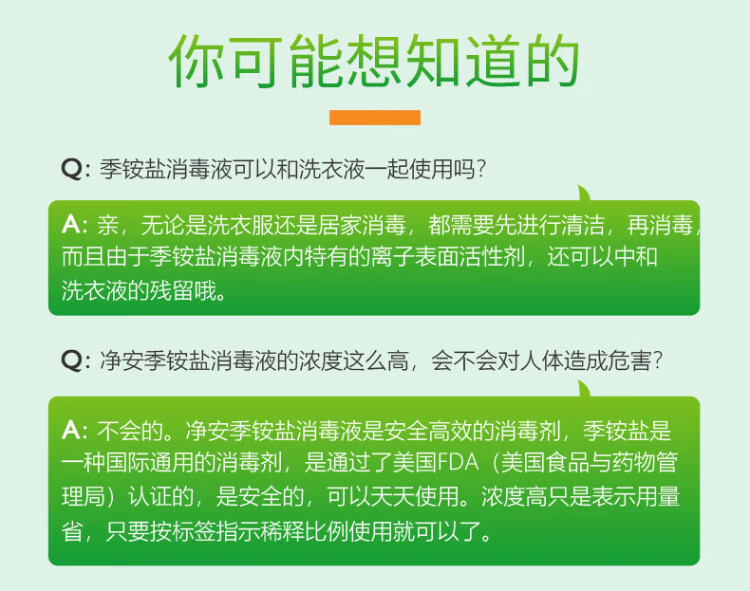 你可能想知道的

Q: 季铵盐消毒液可以和洗衣液一起使用吗?

A: 亲，无论是洗衣服还是居家消毒，都需要先进行清洁，再消毒，而且由于季铵盐消毒液内特有的离子表面活性剂，还可以中和洗衣液的残留哦。

Q: 净安季铵盐消毒液的浓度这么高，会不会对人体造成危害?

A: 不会的。净安季铵盐消毒液是安全高效的消毒剂，季铵盐是一种国际通用的消毒剂，是通过了美国FDA（美国食品与药物管理局）认证的，是安全的，可以天天使用。浓度高只是表示用量省，只要按标签指示稀释比例使用就可以了。